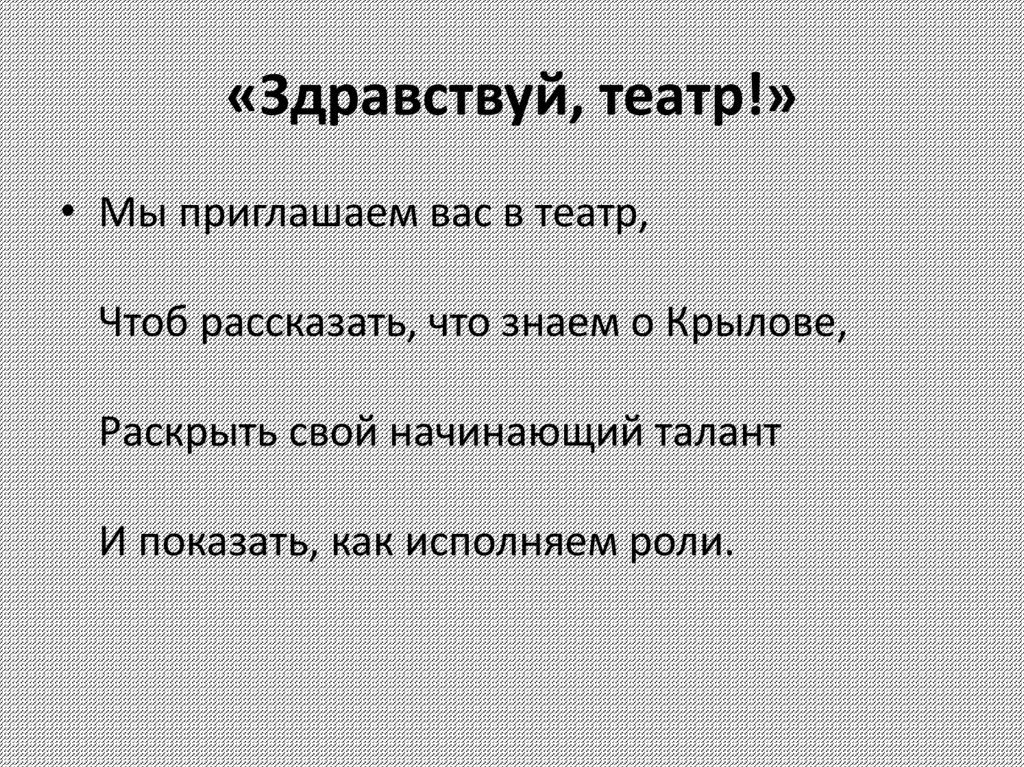 «Здравствуй, театр!»

• Мы приглашаем вас в театр,

Чтоб рассказать, что знаем о Крылове,

Раскрыть свой начинающий талант

И показать, как исполняем роли.